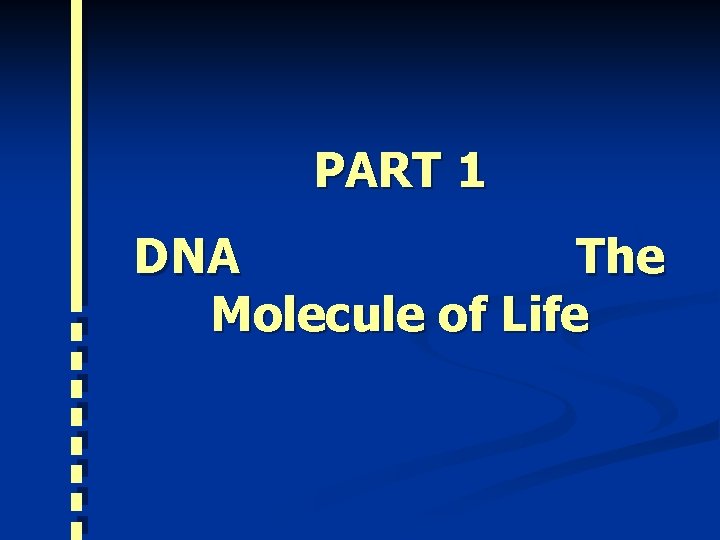 PART 1

DNA The Molecule of Life